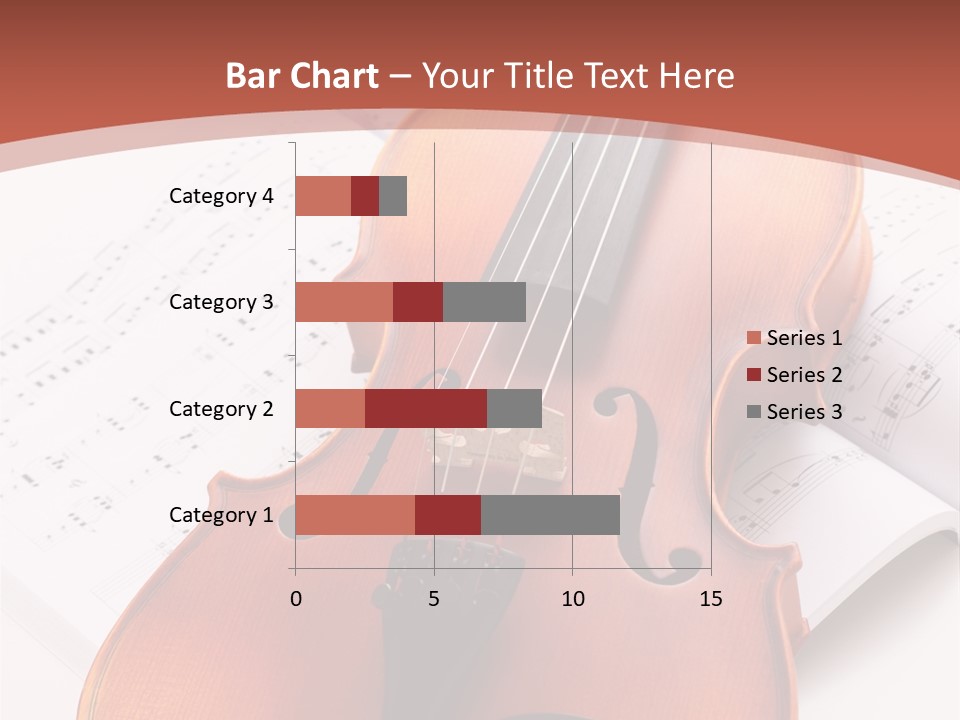 Bar Chart – Your Title Text Here

Category 4
Category 3
Category 2
Category 1

0
5
10
15

Series 1
Series 2
Series 3